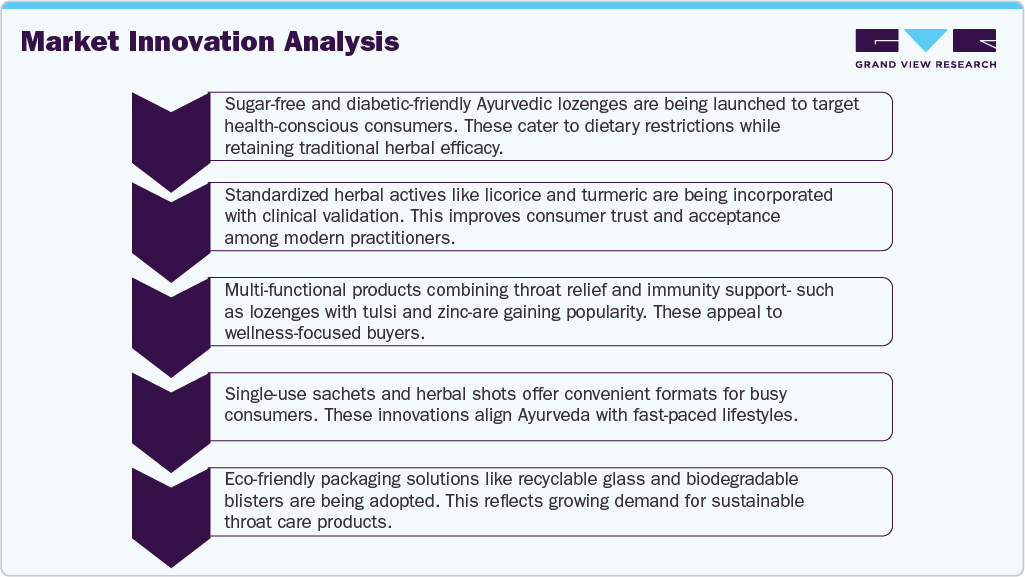 Market Innovation Analysis

GRAND VIEW RESEARCH

Sugar-free and diabetic-friendly Ayurvedic lozenges are being launched to target health-conscious consumers. These cater to dietary restrictions while retaining traditional herbal efficacy.

Standardized herbal actives like licorice and turmeric are being incorporated with clinical validation. This improves consumer trust and acceptance among modern practitioners.

Multi-functional products combining throat relief and immunity support- such as lozenges with tulsi and zinc-are gaining popularity. These appeal to wellness-focused buyers.

Single-use sachets and herbal shots offer convenient formats for busy consumers. These innovations align Ayurveda with fast-paced lifestyles.

Eco-friendly packaging solutions like recyclable glass and biodegradable blisters are being adopted. This reflects growing demand for sustainable throat care products.